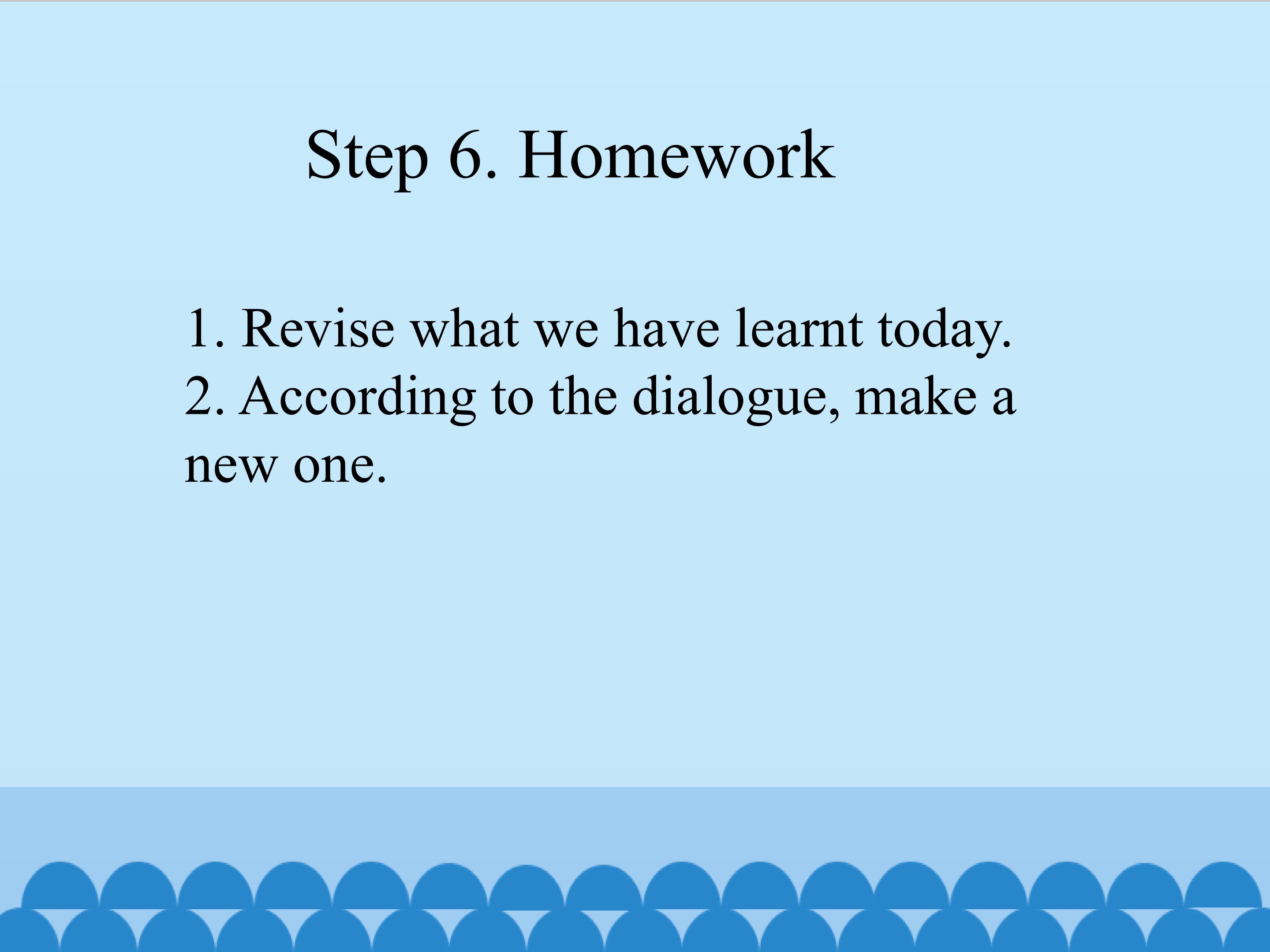 Step 6. Homework

1. Revise what we have learnt today.
2. According to the dialogue, make a new one.